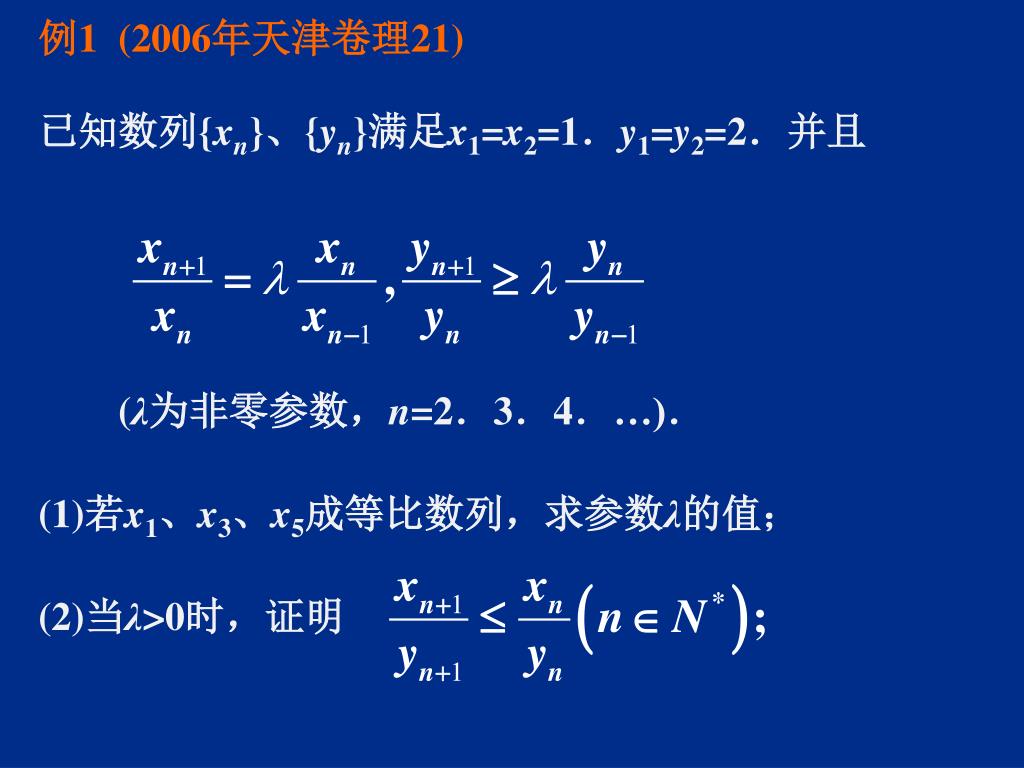 例1 (2006年天津卷理21)

已知数列$\{x_n\}$、$\{y_n\}$满足$x_1=x_2=1$．$y_1=y_2=2$．并且

$\frac{x_{n+1}}{x_n}=\lambda\frac{x_n}{x_{n-1}},\frac{y_{n+1}}{y_n}\geq\lambda\frac{y_n}{y_{n-1}}$

($\lambda$为非零参数，$n=2$．3．4．…)．

(1)若$x_1$、$x_3$、$x_5$成等比数列，求参数$\lambda$的值；

(2)当$\lambda>0$时，证明 $\frac{x_{n+1}}{y_{n+1}}\leq\frac{x_n}{y_n}\left(n\in N^*\right)$;